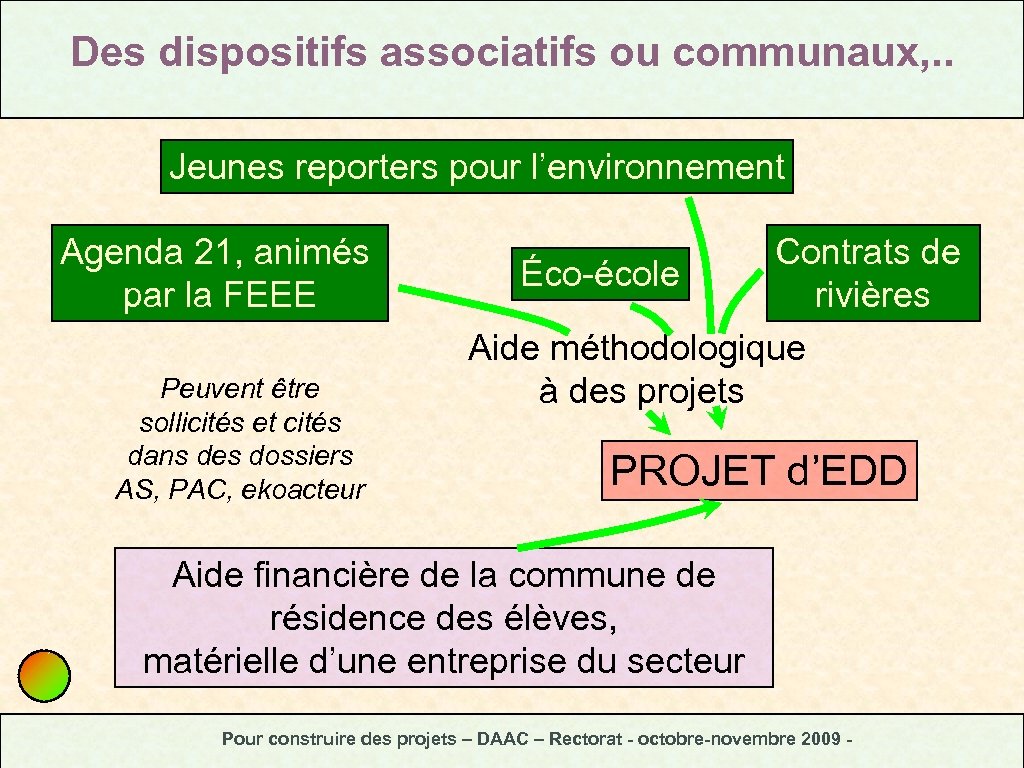 Des dispositifs associatifs ou communaux,..

Jeunes reporters pour l’environnement

Agenda 21, animés par la FEEE

Éco-école

Contrats de rivières

Aide méthodologique à des projets

Peuvent être sollicités et cités dans des dossiers AS, PAC, ekoacteur

PROJET d’EDD

Aide financière de la commune de résidence des élèves, matérielle d’une entreprise du secteur

Pour construire des projets – DAAC – Rectorat - octobre-novembre 2009 -